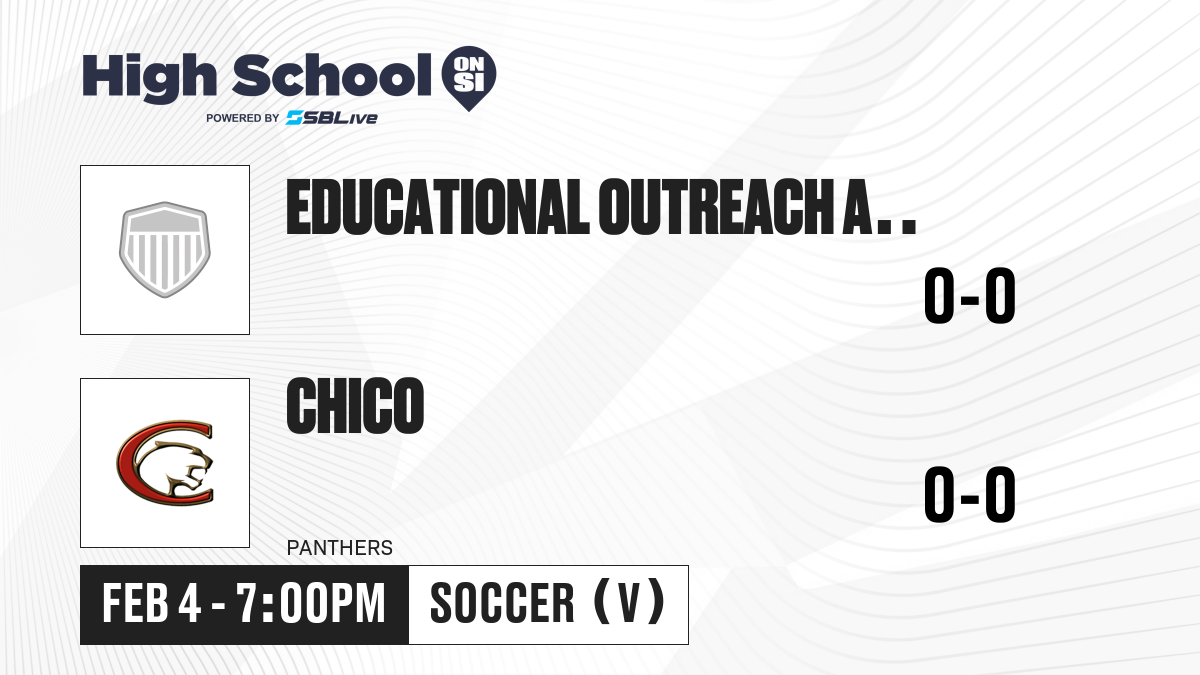 High School ON SI
POWERED BY SBLive

EDUCATIONAL OUTREACH A. .
0-0

CHICO
0-0
PANTHERS

FEB 4 - 7:00PM
SOCCER (V)